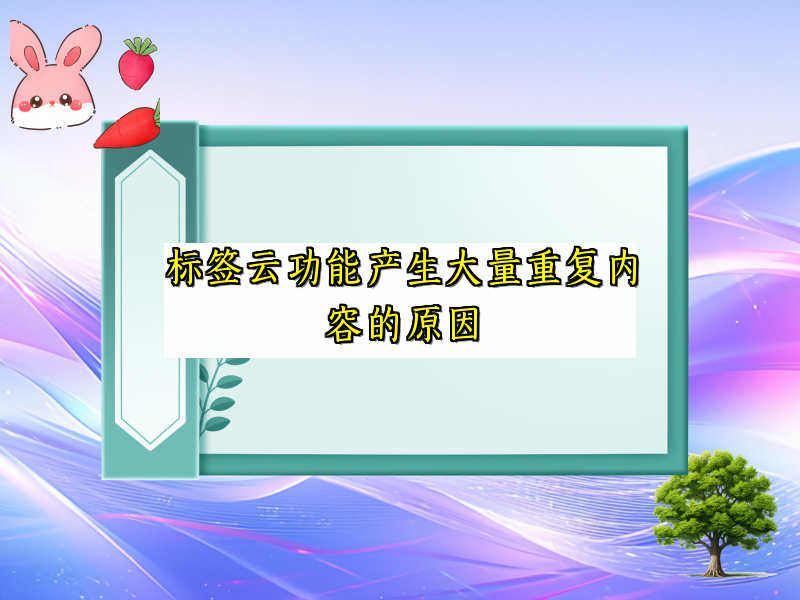 标签云功能产生大量重复内容的原因